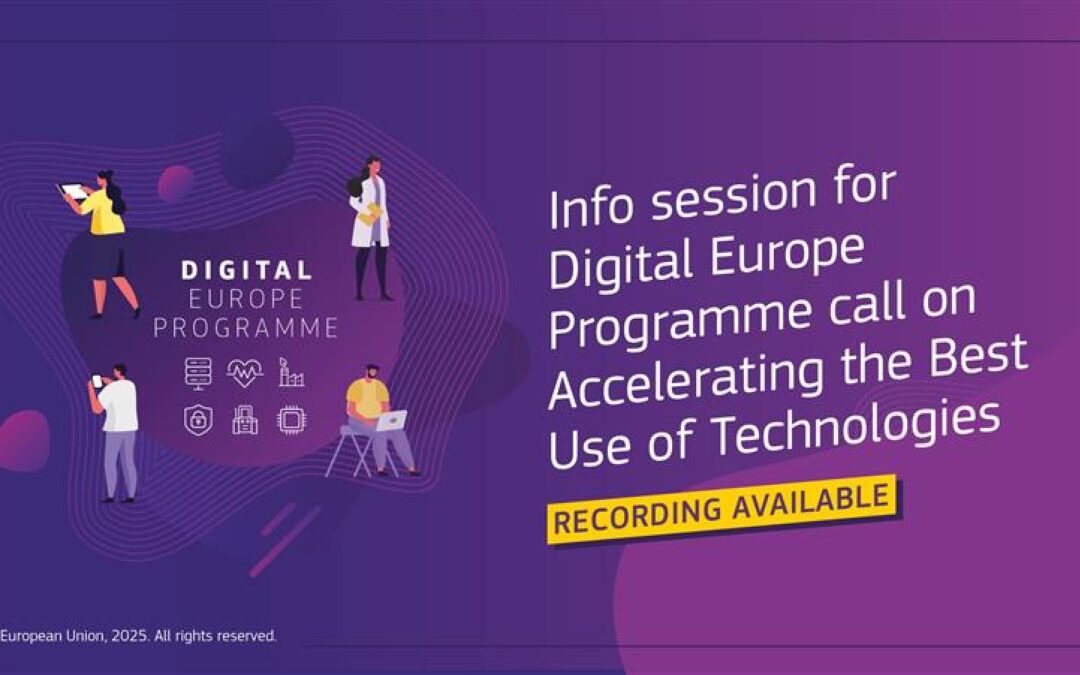 DIGITAL
EUROPE
PROGRAMME

Info session for Digital Europe Programme call on Accelerating the Best Use of Technologies

RECORDING AVAILABLE

European Union, 2025. All rights reserved.